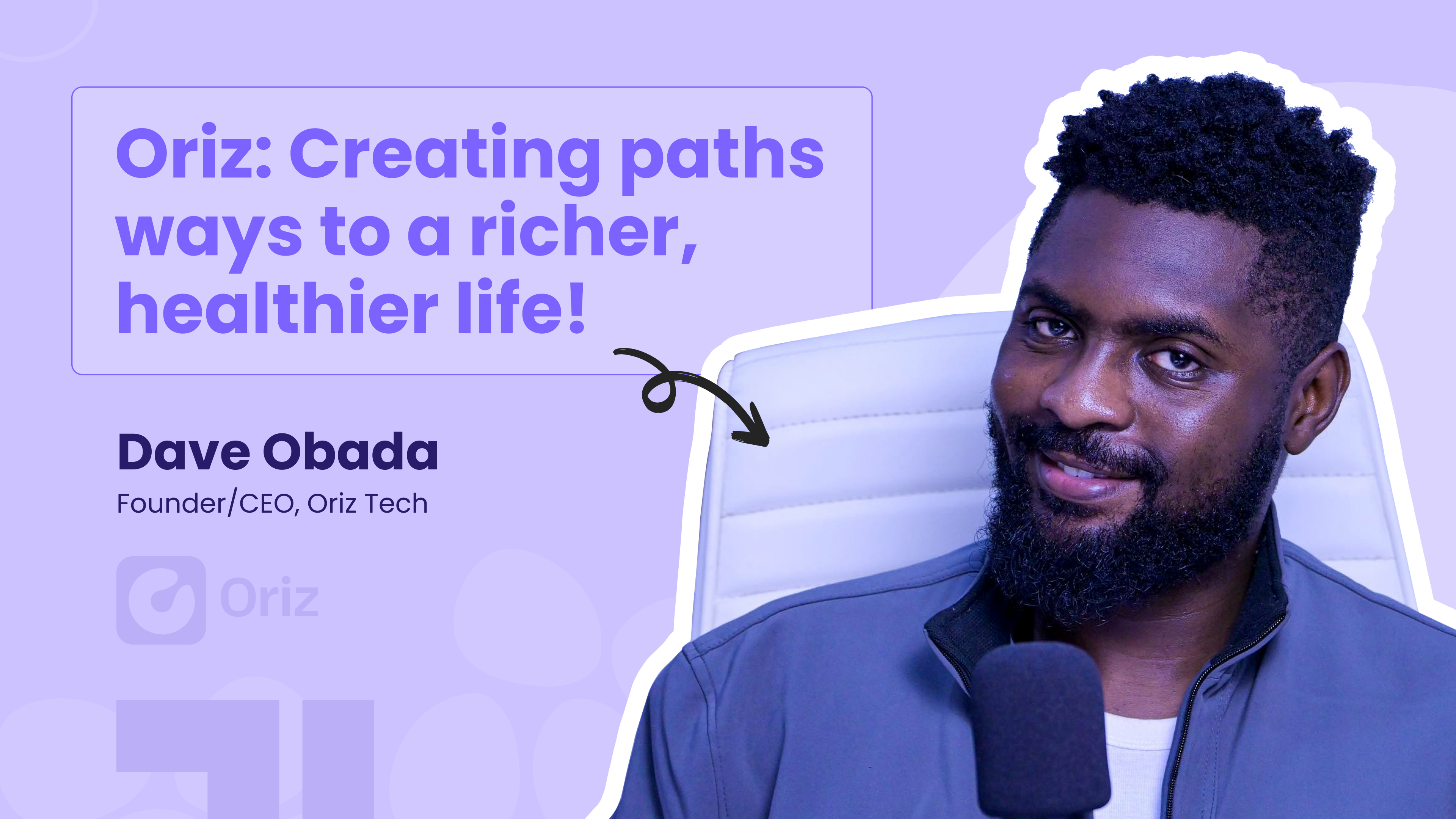 Oriz: Creating paths ways to a richer, healthier life!

Dave Obada
Founder/CEO, Oriz Tech

Oriz